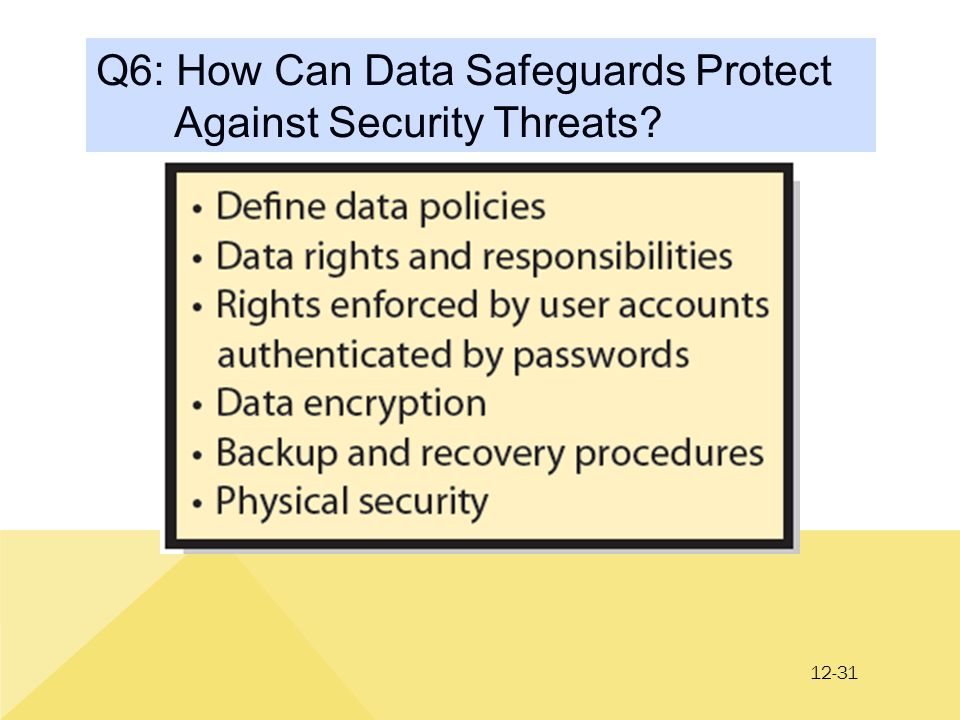 Q6: How Can Data Safeguards Protect Against Security Threats?

• Define data policies
• Data rights and responsibilities
• Rights enforced by user accounts authenticated by passwords
• Data encryption
• Backup and recovery procedures
• Physical security

12-31